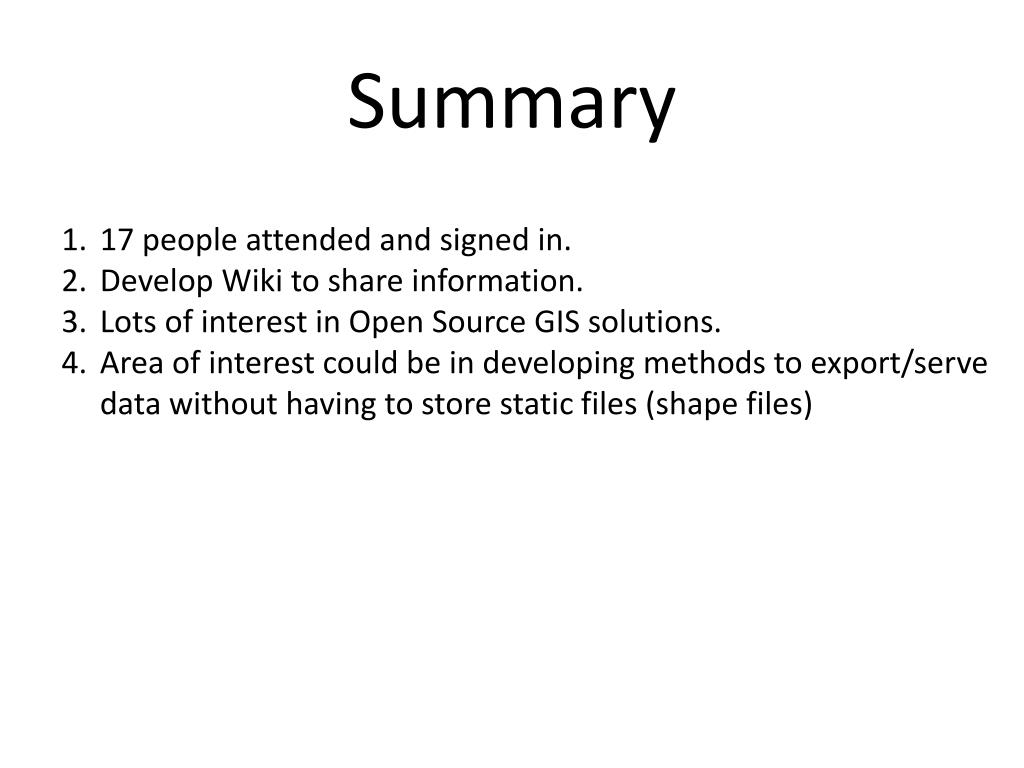 Summary

1. 17 people attended and signed in.
2. Develop Wiki to share information.
3. Lots of interest in Open Source GIS solutions.
4. Area of interest could be in developing methods to export/serve data without having to store static files (shape files)